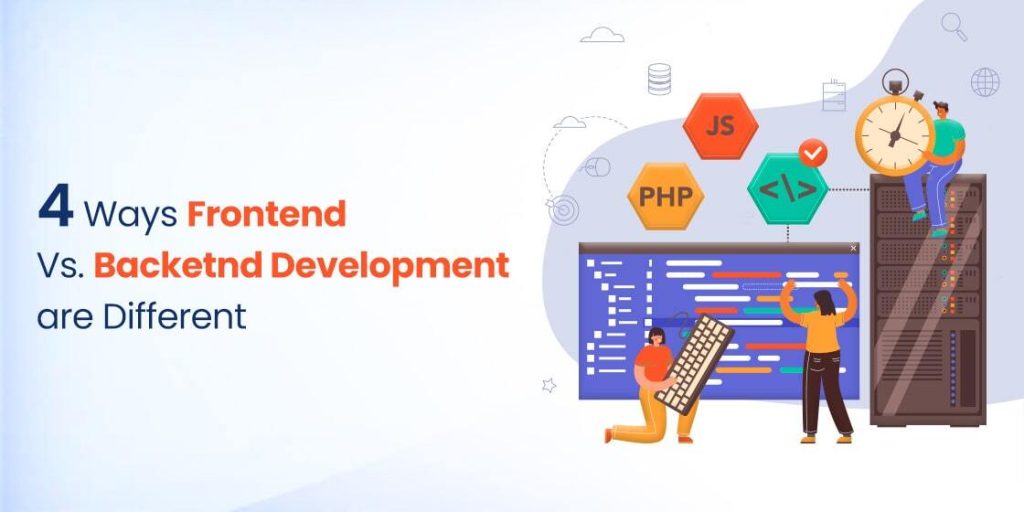 4 Ways Frontend Vs. Backetnd Development are Different

JS

PHP

</>